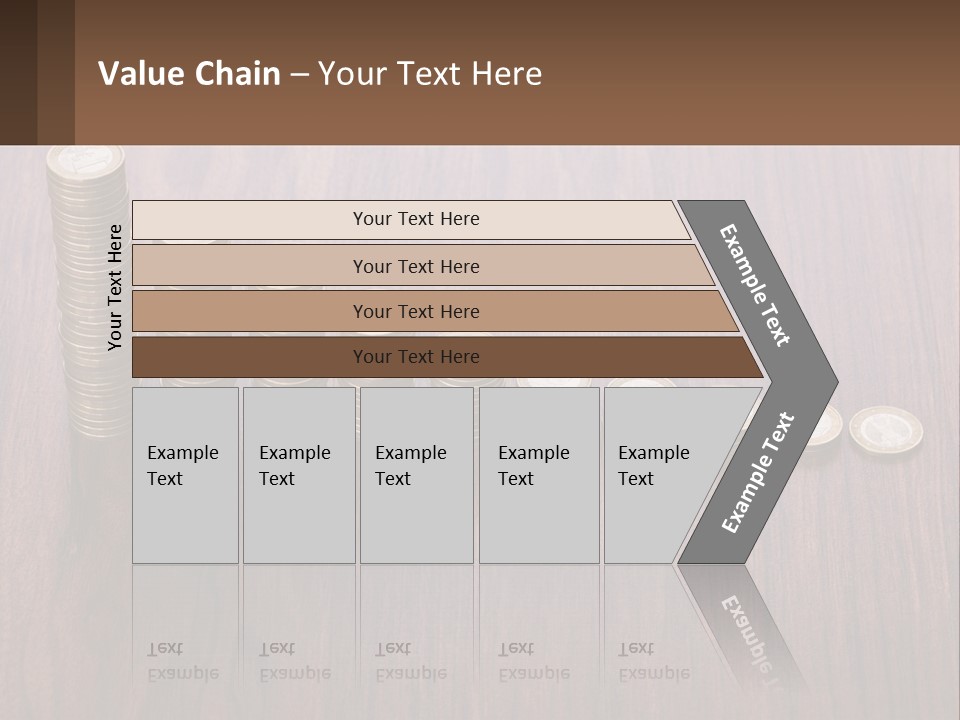 Value Chain – Your Text Here

Your Text Here

Your Text Here

Your Text Here

Your Text Here

Your Text Here

Example Text

Example Text

Example Text

Example Text

Example Text

Example Text

Example Text